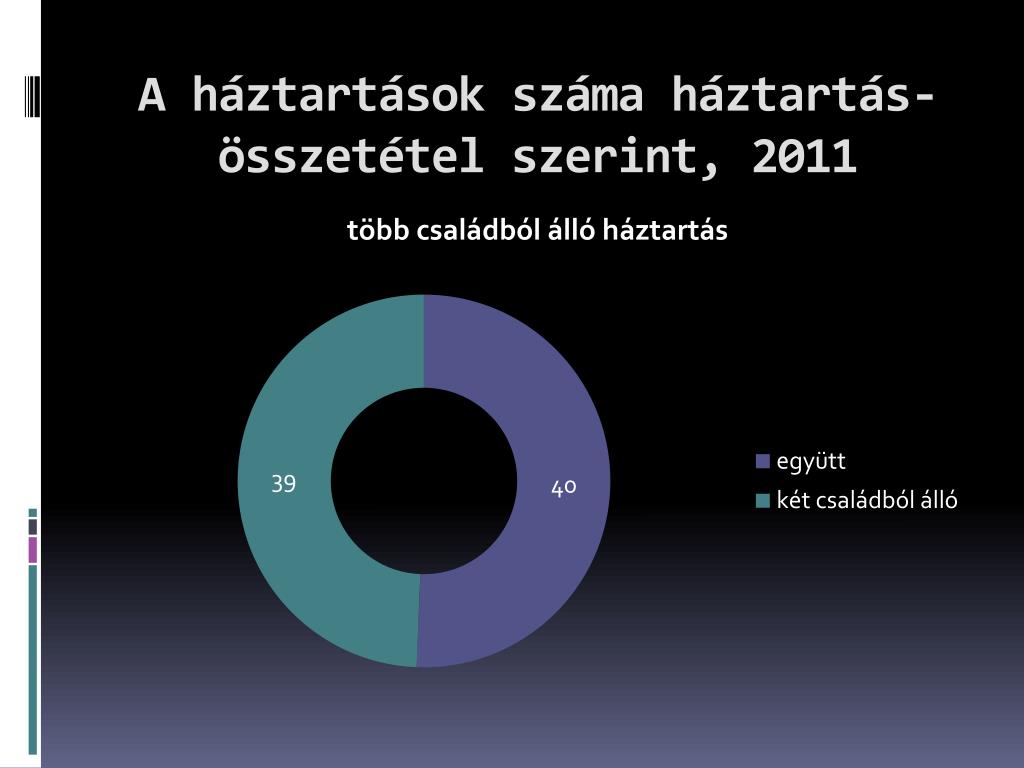 A háztartások száma háztartás-összetétel szerint, 2011

több családból álló háztartás

39

40

együtt

két családból álló